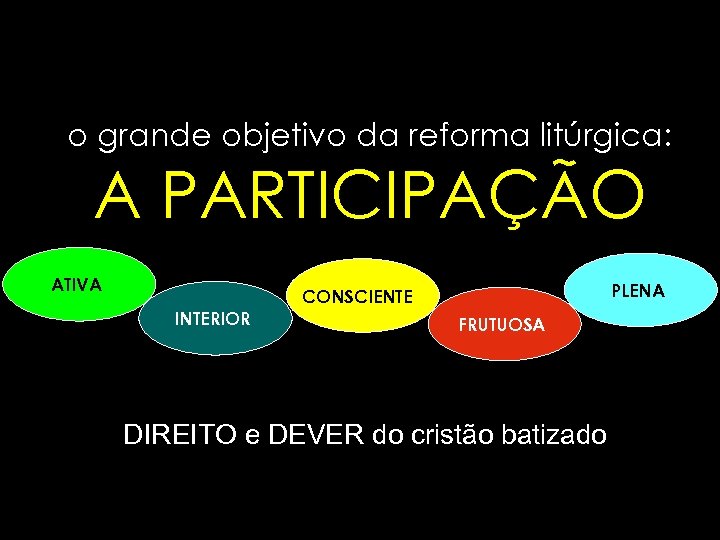 o grande objetivo da reforma litúrgica:
A PARTICIPAÇÃO

ATIVA

INTERIOR

CONSCIENTE

FRUTUOSA

PLENA

DIREITO e DEVER do cristão batizado